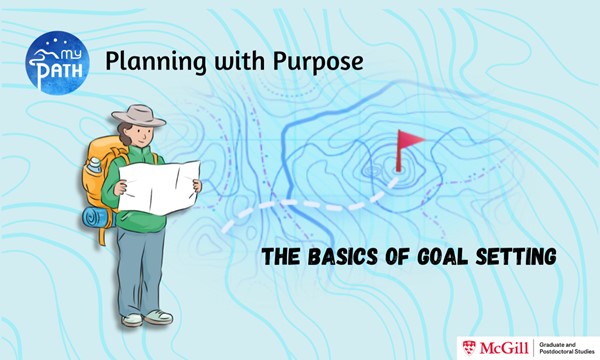 my PATH

Planning with Purpose

THE BASICS OF GOAL SETTING

McGill | Graduate and Postdoctoral Studies